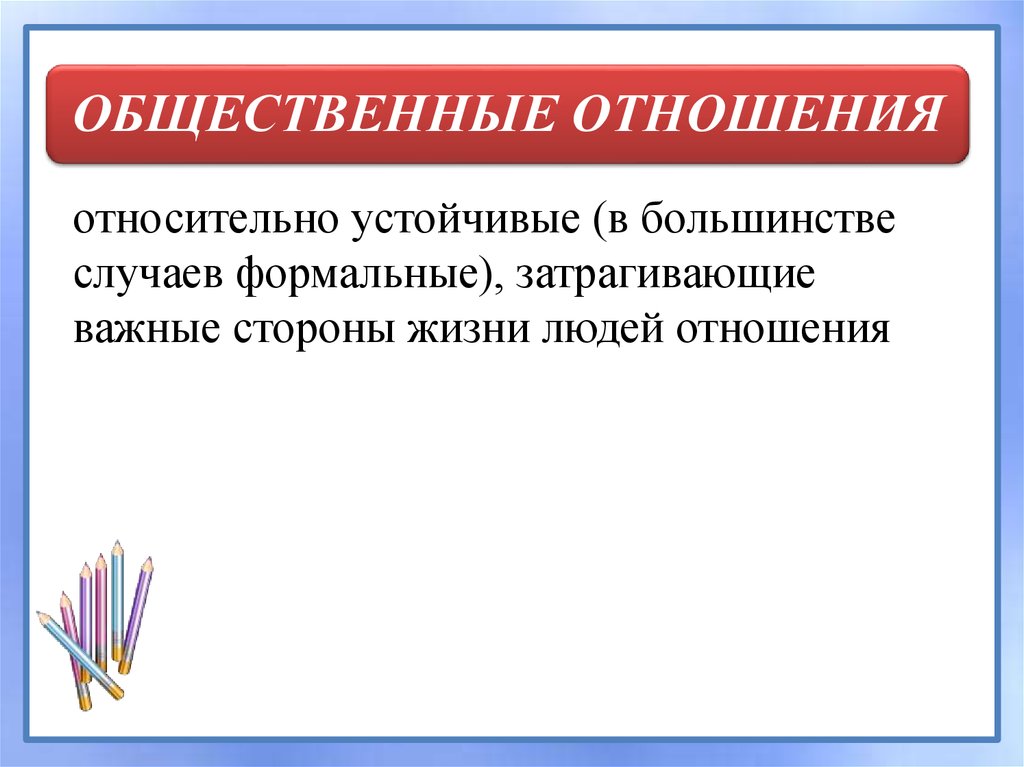 ОБЩЕСТВЕННЫЕ ОТНОШЕНИЯ

относительно устойчивые (в большинстве случаев формальные), затрагивающие важные стороны жизни людей отношения